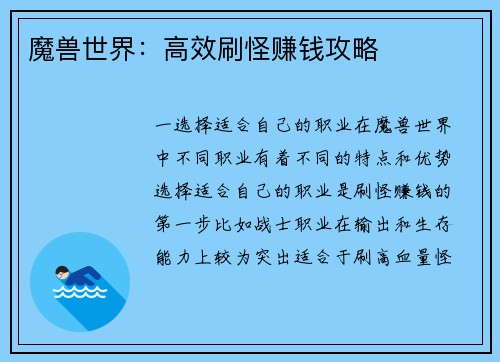 魔兽世界：高效刷怪赚钱攻略

一选择适合自己的职业在魔兽世界中不同职业有着不同的特点和优势选择适合自己的职业是刷怪赚钱的第一步比如战士职业在输出和生存能力上较为突出适合于刷高血量怪